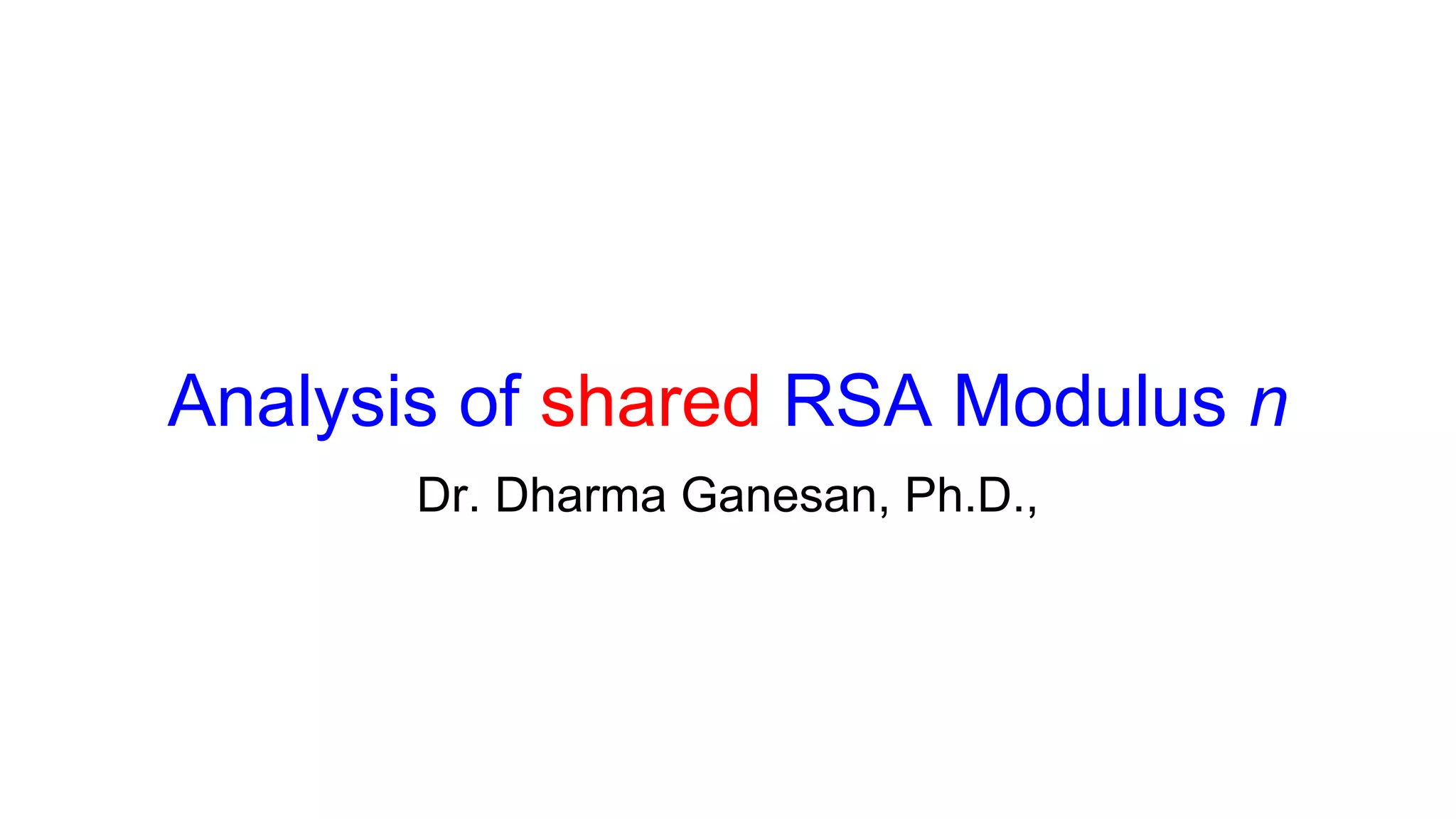 Analysis of shared RSA Modulus $n$

Dr. Dharma Ganesan, Ph.D.,